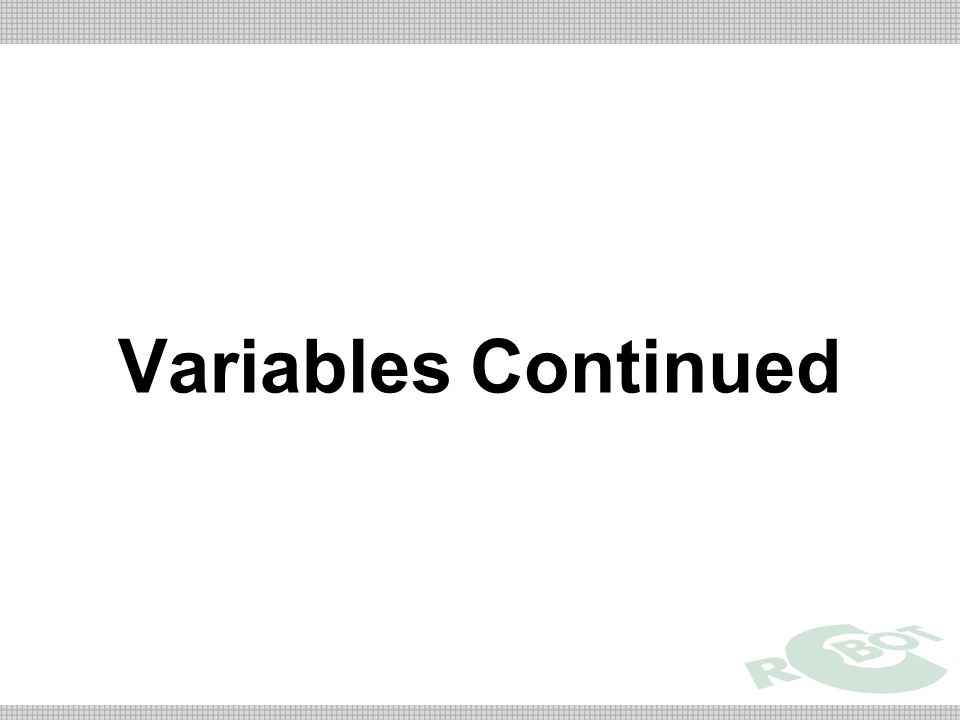 Variables Continued

ROBOT